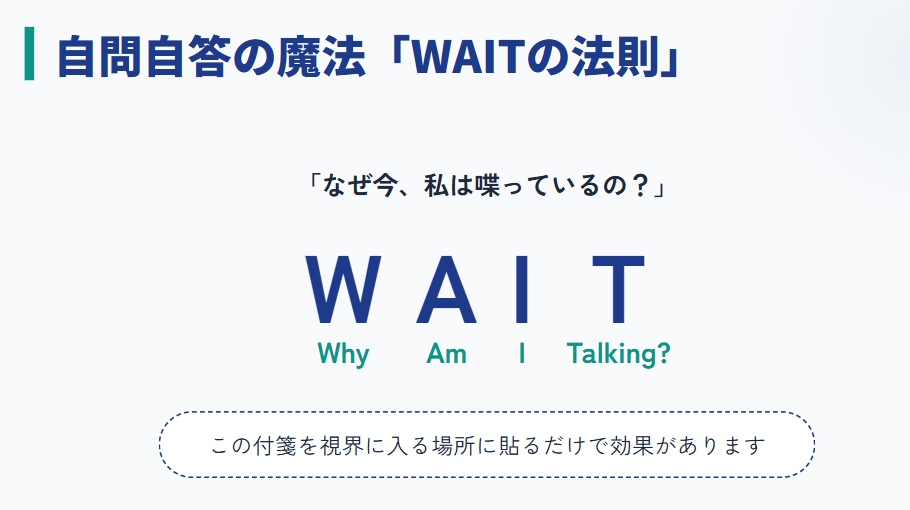 自問自答の魔法「WAITの法則」

「なぜ今、私は喋っているの？」

W A I T

Why Am I Talking?

この付箋を視界に入る場所に貼るだけで効果があります